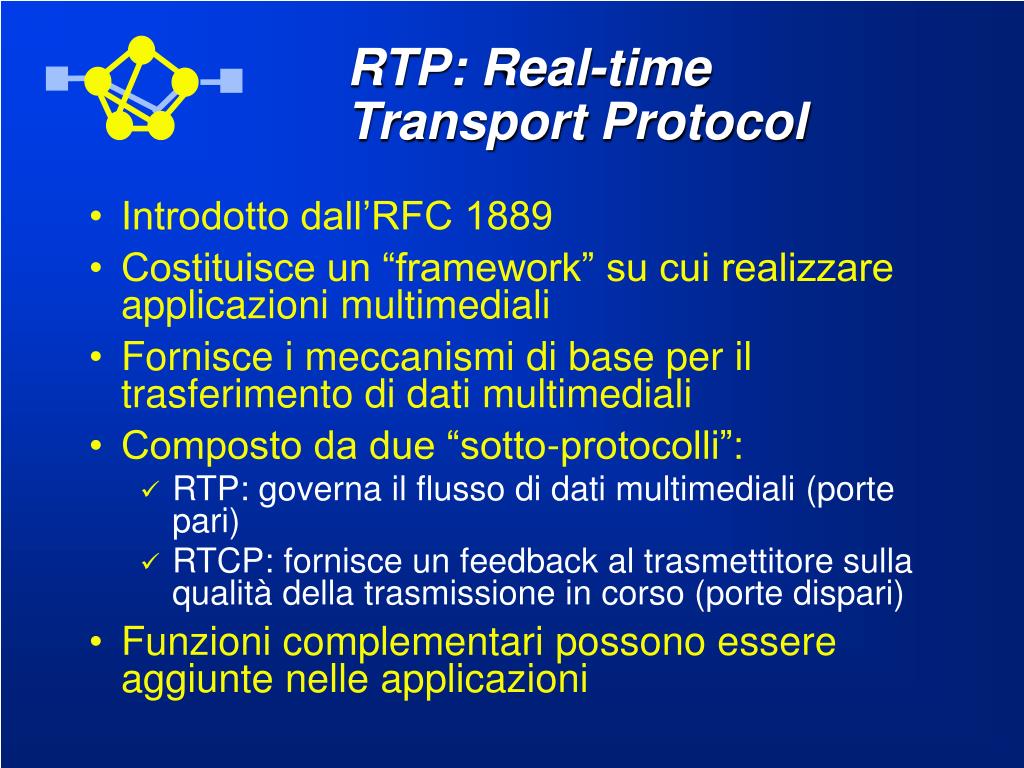 RTP: Real-time Transport Protocol

• Introdotto dall’RFC 1889
• Costituisce un “framework” su cui realizzare applicazioni multimediali
• Fornisce i meccanismi di base per il trasferimento di dati multimediali
• Composto da due “sotto-protocolli”:
✓ RTP: governa il flusso di dati multimediali (porte pari)
✓ RTCP: fornisce un feedback al trasmettitore sulla qualità della trasmissione in corso (porte dispari)
• Funzioni complementari possono essere aggiunte nelle applicazioni